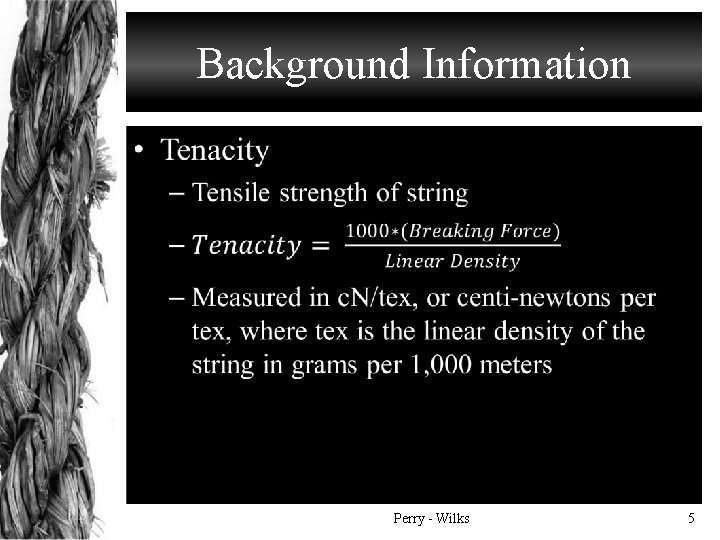 Background Information

• Tenacity
– Tensile strength of string
– $Tenacity = \frac{1000*(Breaking\ Force)}{Linear\ Density}$
– Measured in cN/tex, or centi-newtons per tex, where tex is the linear density of the string in grams per 1,000 meters

Perry - Wilks

5